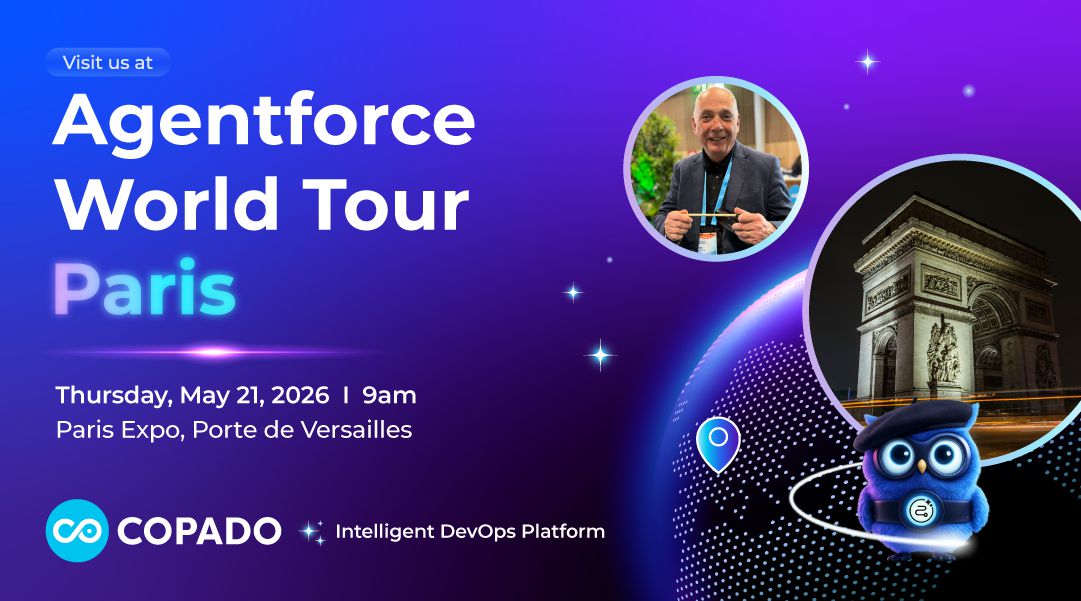 Visit us at

Agentforce World Tour Paris

Thursday, May 21, 2026 I 9am
Paris Expo, Porte de Versailles

COPADO

Intelligent DevOps Platform